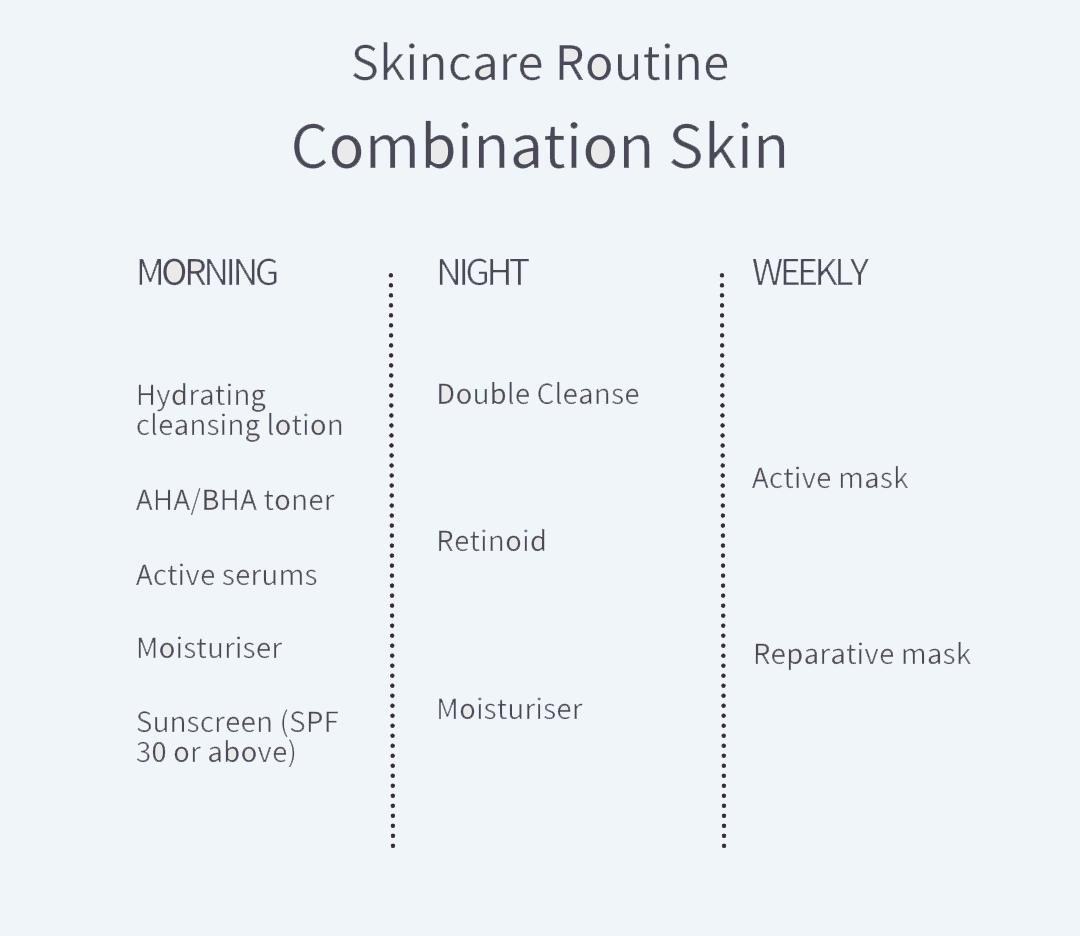 Skincare Routine

Combination Skin

MORNING

Hydrating cleansing lotion

AHA/BHA toner

Active serums

Moisturiser

Sunscreen (SPF 30 or above)

NIGHT

Double Cleanse

Retinoid

Moisturiser

WEEKLY

Active mask

Reparative mask